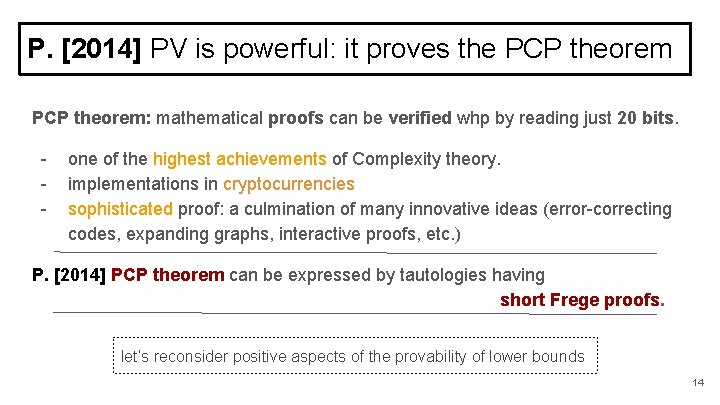 P. [2014] PV is powerful: it proves the PCP theorem

PCP theorem: mathematical proofs can be verified whp by reading just 20 bits.

- one of the highest achievements of Complexity theory.
- implementations in cryptocurrencies
- sophisticated proof: a culmination of many innovative ideas (error-correcting codes, expanding graphs, interactive proofs, etc.)

P. [2014] PCP theorem can be expressed by tautologies having short Frege proofs.

let's reconsider positive aspects of the provability of lower bounds

14